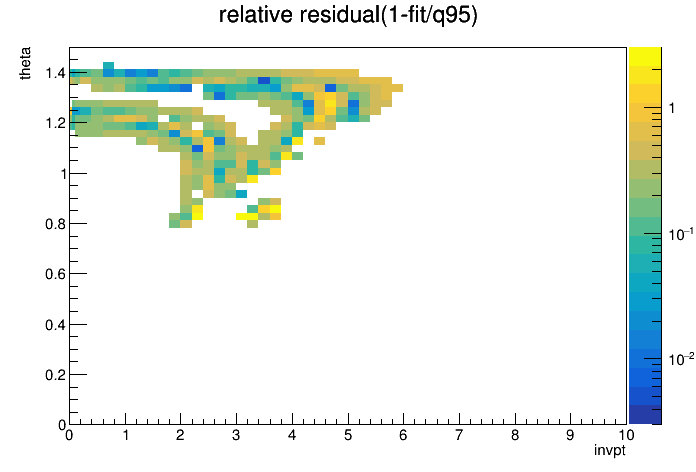 relative residual(1-fit/q95)

theta

1.4
1.2
1
0.8
0.6
0.4
0.2
0

0 1 2 3 4 5 6 7 8 9 10

invpt

1
$10^{-1}$
$10^{-2}$